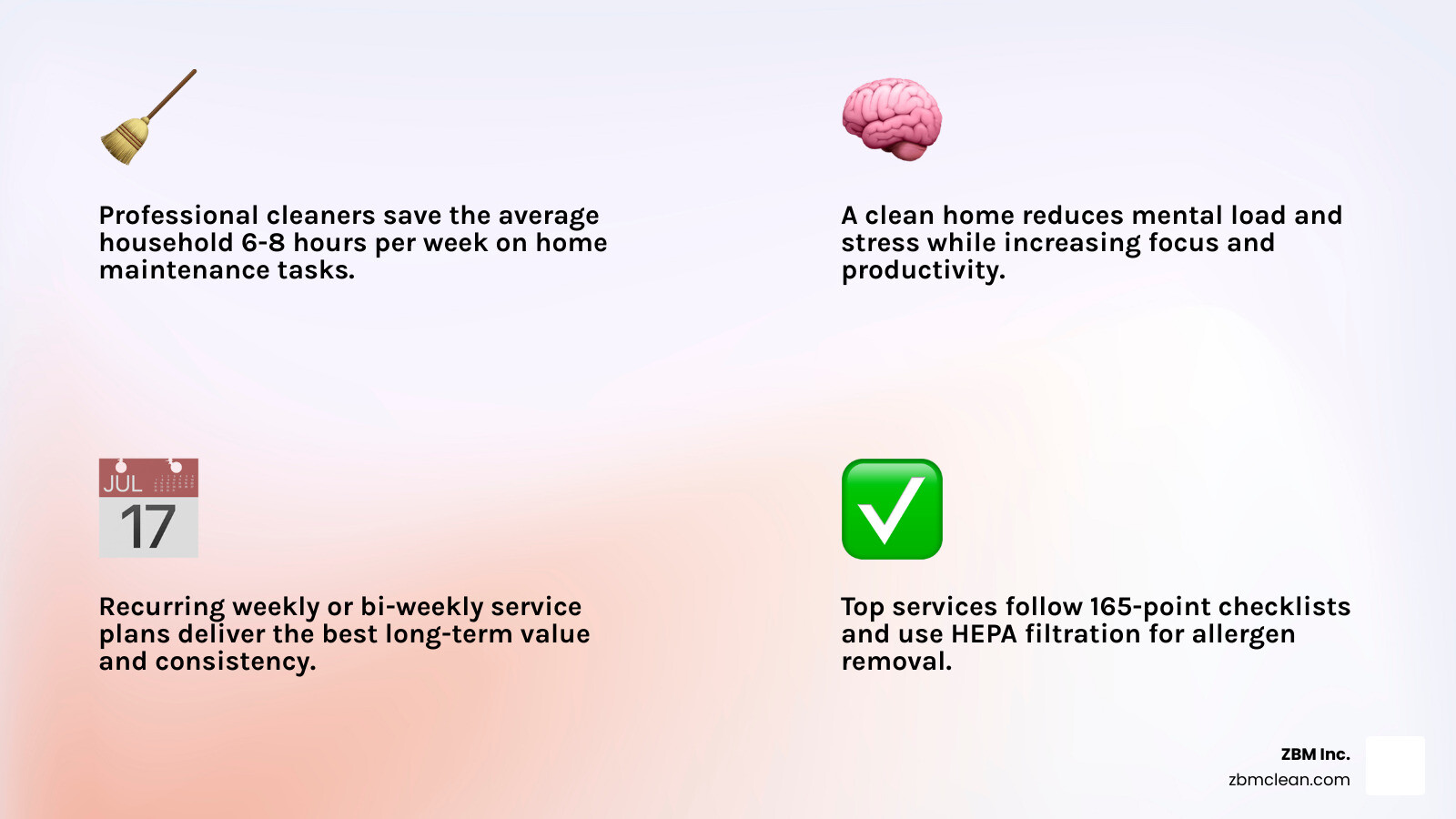 Professional cleaners save the average household 6-8 hours per week on home maintenance tasks.

A clean home reduces mental load and stress while increasing focus and productivity.

JUL
17

Recurring weekly or bi-weekly service plans deliver the best long-term value and consistency.

Top services follow 165-point checklists and use HEPA filtration for allergen removal.

ZBM Inc.
zbmclean.com